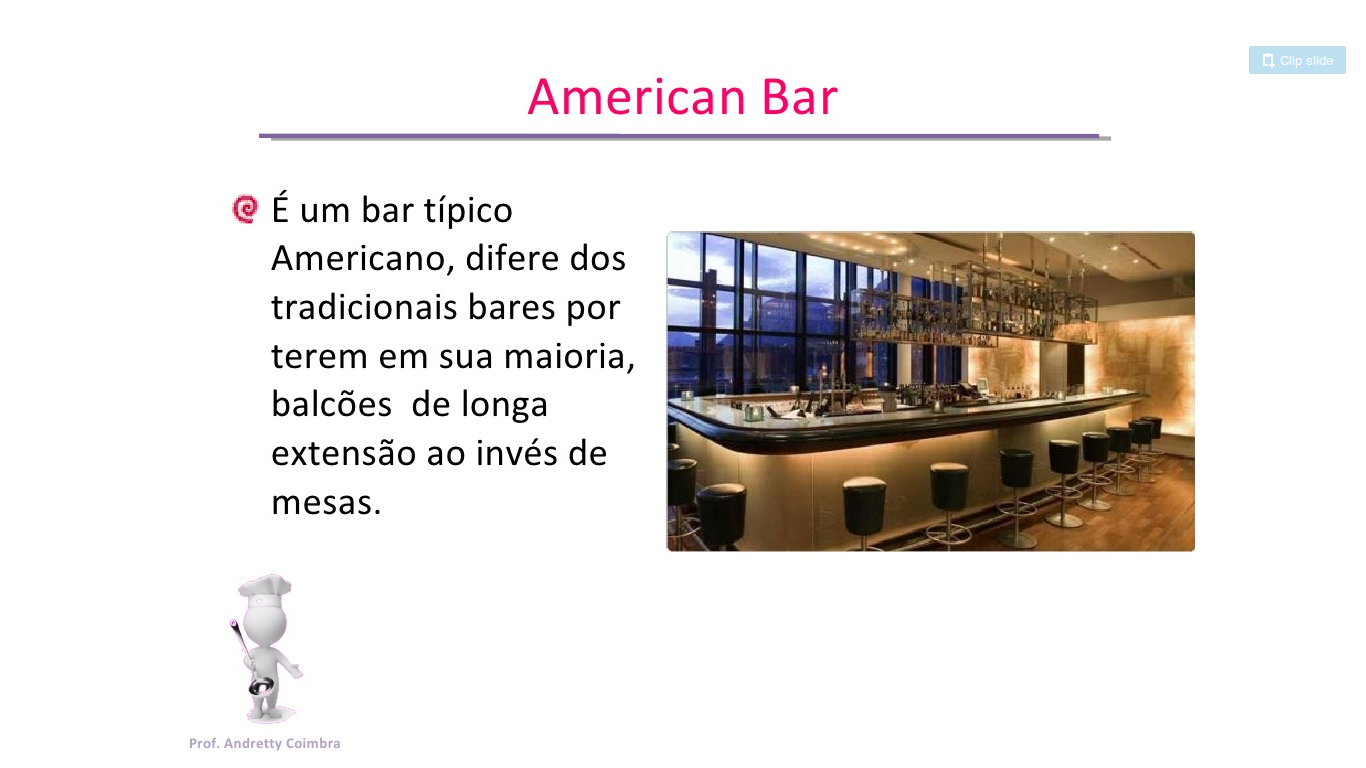 Clip slide

American Bar

É um bar típico Americano, difere dos tradicionais bares por terem em sua maioria, balcões  de longa extensão ao invés de mesas.

Prof. Andretty Coimbra